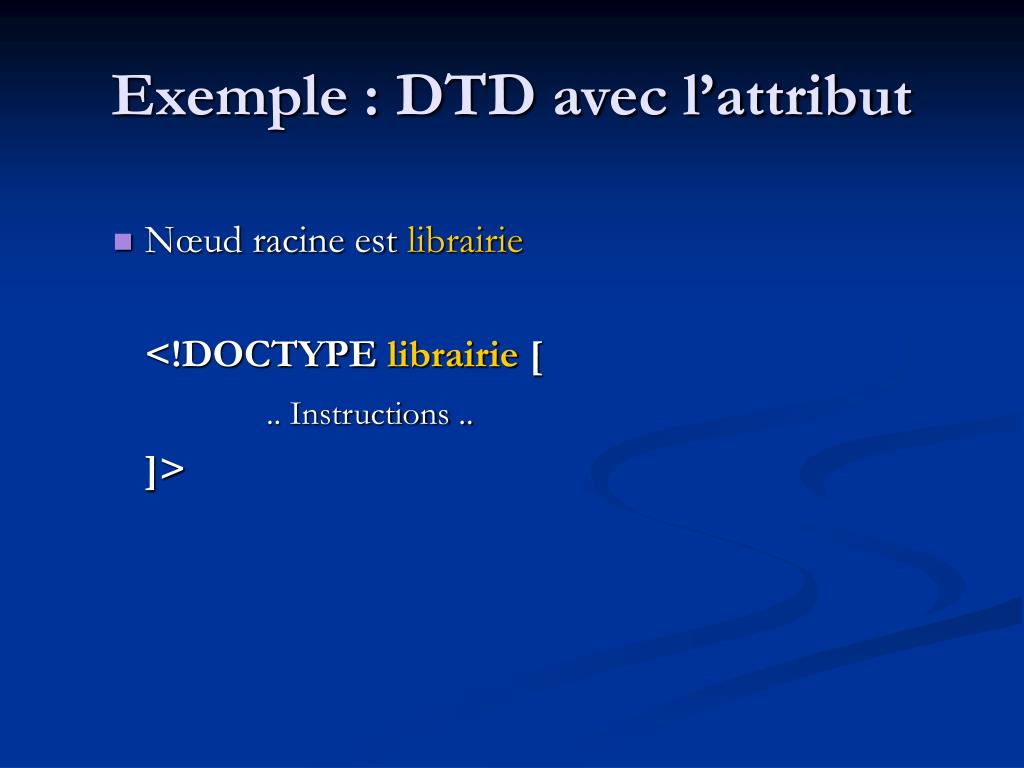 Exemple : DTD avec l’attribut

Nœud racine est librairie

<!DOCTYPE librairie [

.. Instructions ..

]>